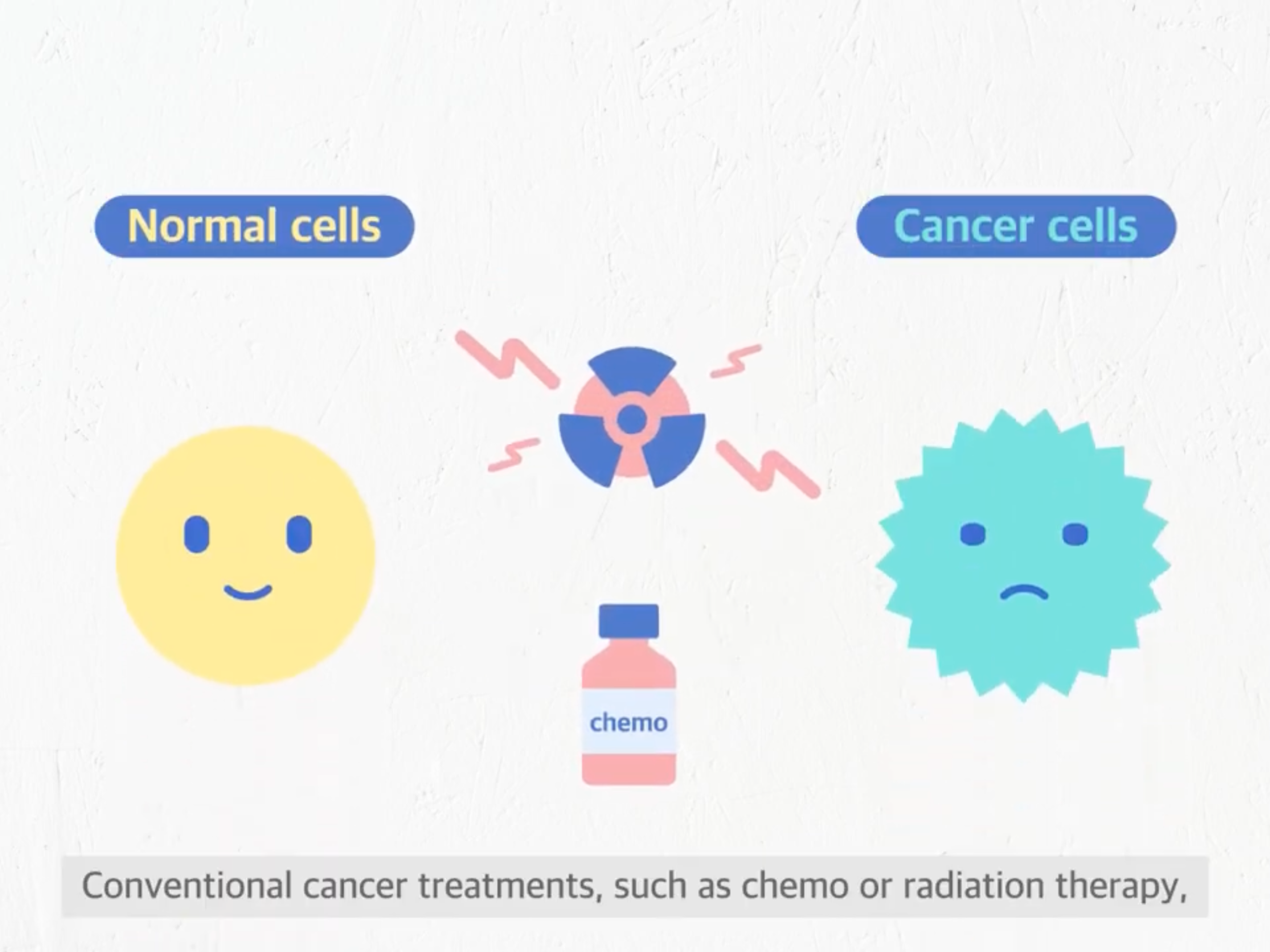 Normal cells

Cancer cells

chemo

Conventional cancer treatments, such as chemo or radiation therapy,